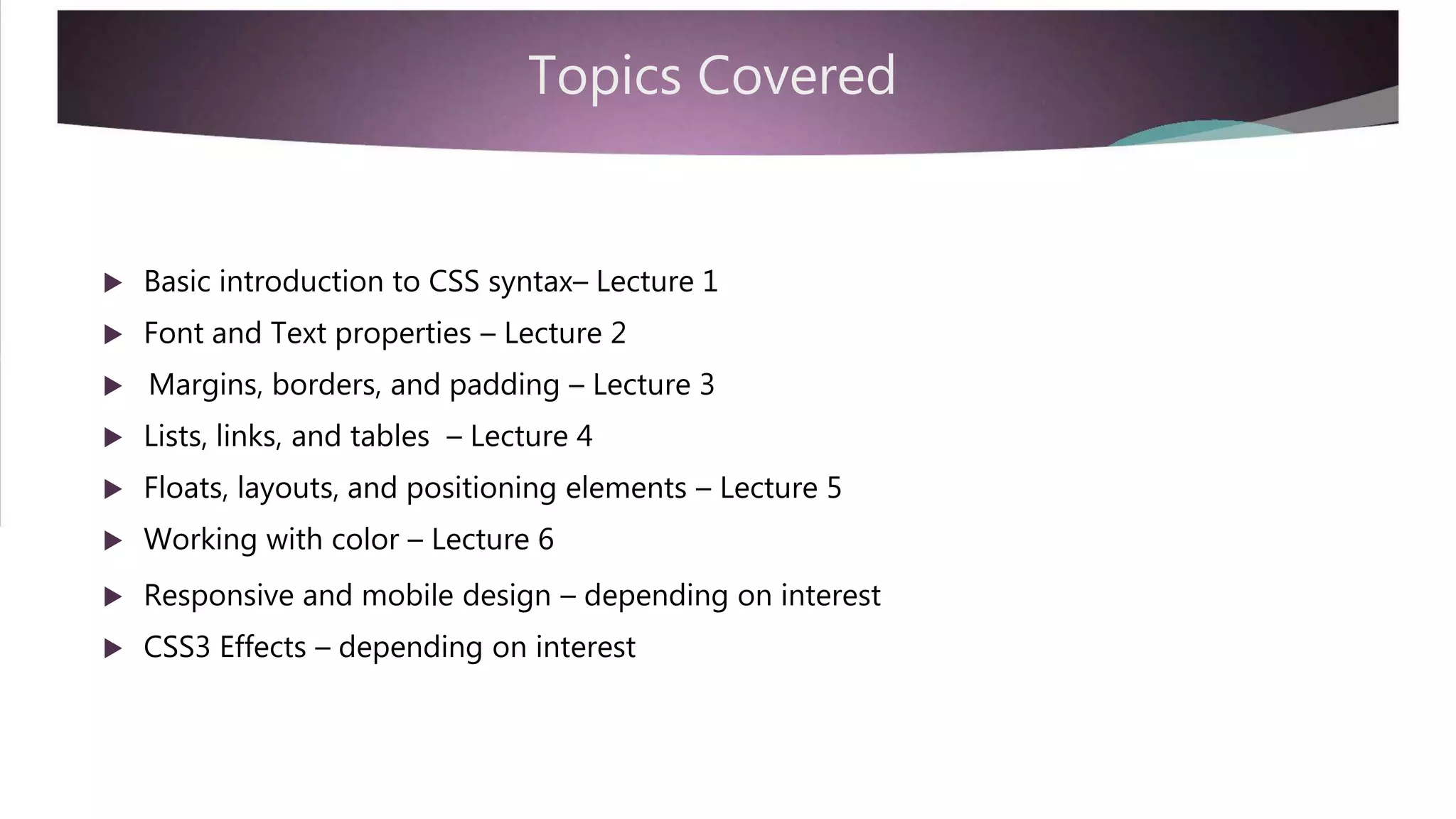 Topics Covered

▶ Basic introduction to CSS syntax– Lecture 1
▶ Font and Text properties – Lecture 2
▶ Margins, borders, and padding – Lecture 3
▶ Lists, links, and tables – Lecture 4
▶ Floats, layouts, and positioning elements – Lecture 5
▶ Working with color – Lecture 6
▶ Responsive and mobile design – depending on interest
▶ CSS3 Effects – depending on interest